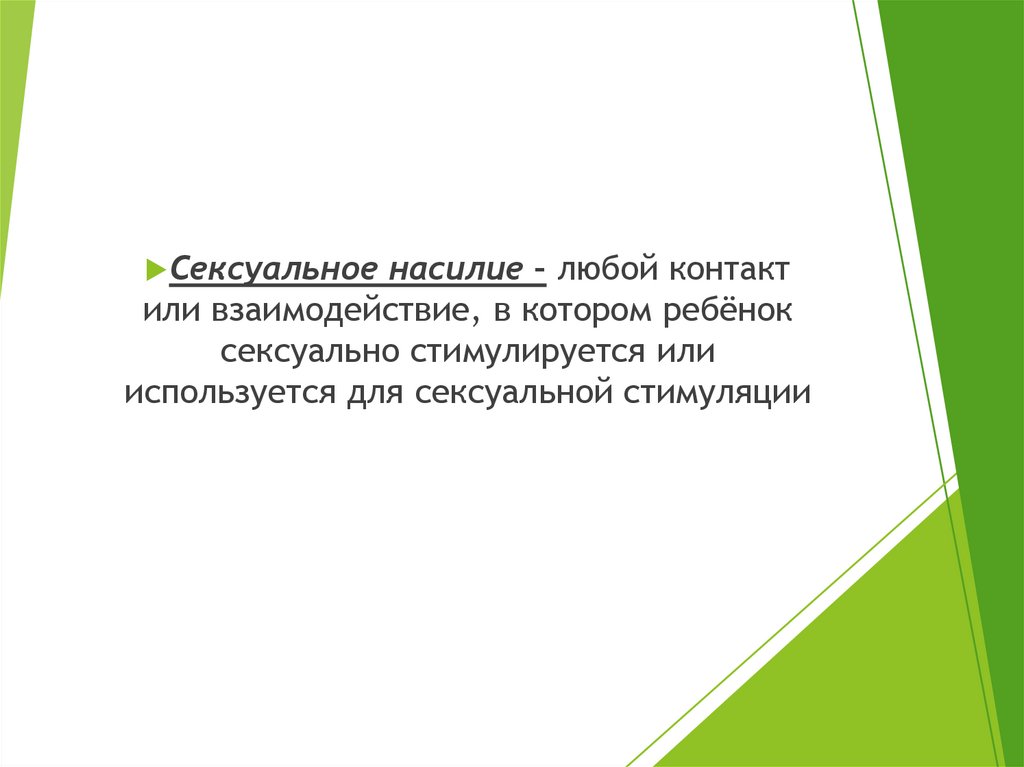 Сексуальное насилие – любой контакт или взаимодействие, в котором ребёнок сексуально стимулируется или используется для сексуальной стимуляции